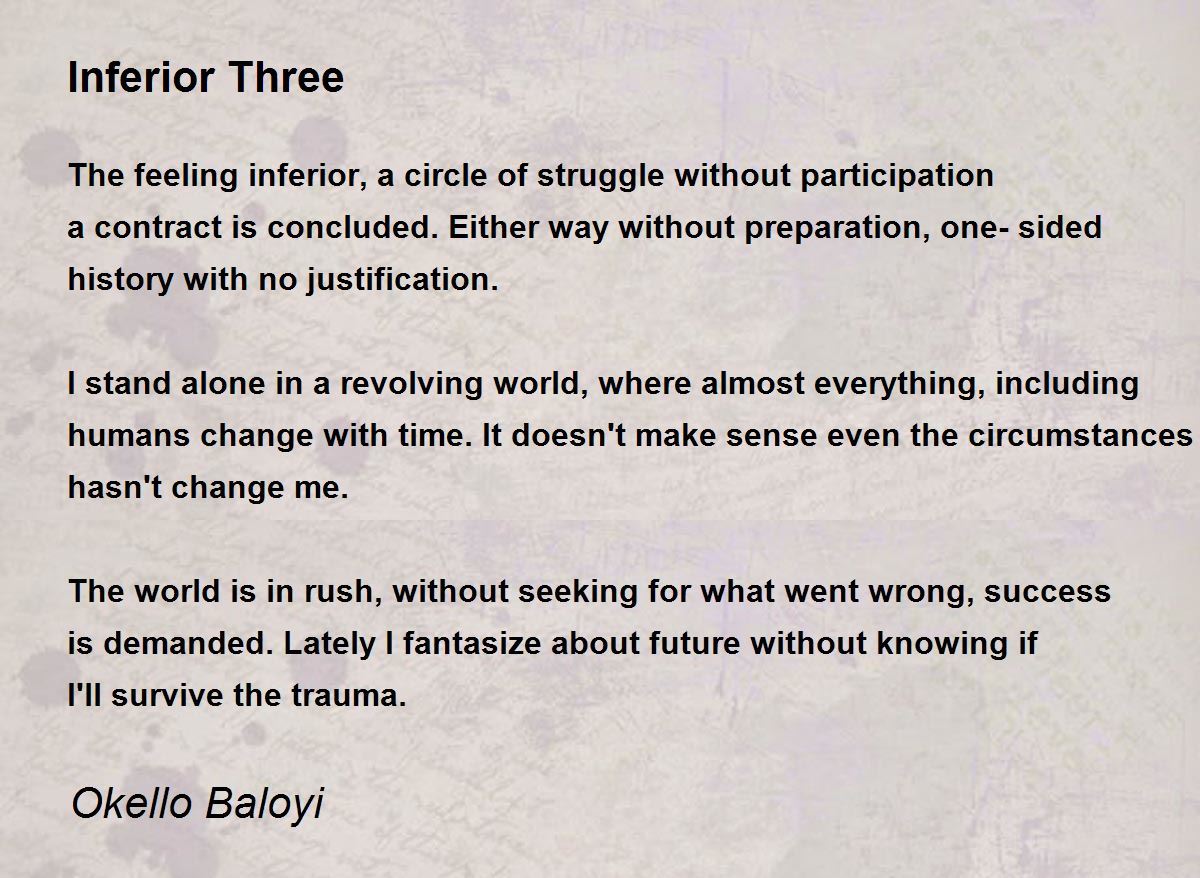 Inferior Three

The feeling inferior, a circle of struggle without participation
a contract is concluded. Either way without preparation, one- sided
history with no justification.

I stand alone in a revolving world, where almost everything, including
humans change with time. It doesn't make sense even the circumstances
hasn't change me.

The world is in rush, without seeking for what went wrong, success
is demanded. Lately I fantasize about future without knowing if
I'll survive the trauma.

Okello Baloyi